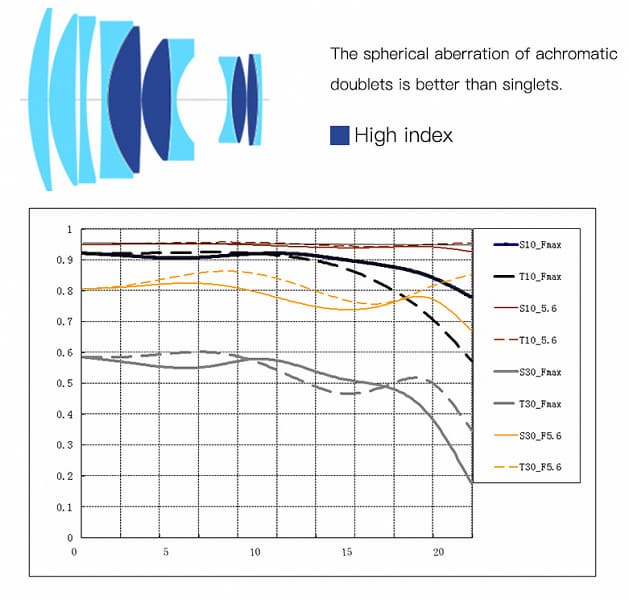 The spherical aberration of achromatic doublets is better than singlets.

High index

1
0.9
0.8
0.7
0.6
0.5
0.4
0.3
0.2
0.1
0

0 5 10 15 20

S10_Fmax
T10_Fmax
S10_5.6
T10_5.6
S30_Fmax
T30_Fmax
S30_F5.6
T30_F5.6